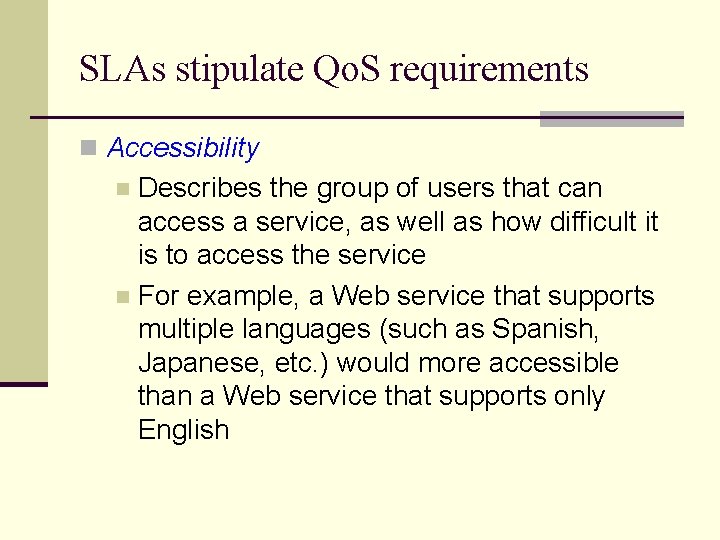 SLAs stipulate QoS requirements

Accessibility

Describes the group of users that can access a service, as well as how difficult it is to access the service

For example, a Web service that supports multiple languages (such as Spanish, Japanese, etc.) would more accessible than a Web service that supports only English